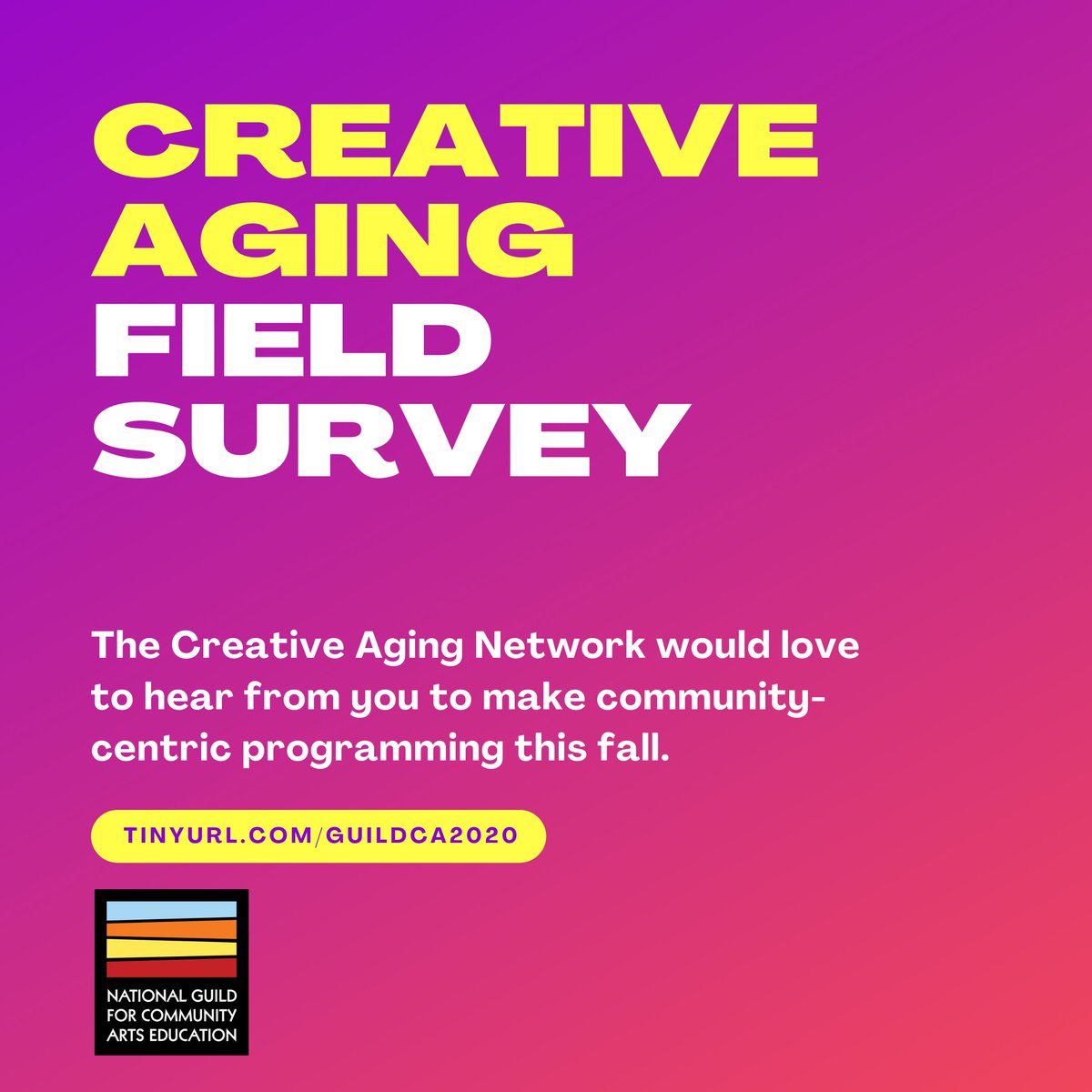 CREATIVE AGING FIELD SURVEY

The Creative Aging Network would love to hear from you to make community-centric programming this fall.

TINYURL.COM/GUILDCA2020

NATIONAL GUILD FOR COMMUNITY ARTS EDUCATION